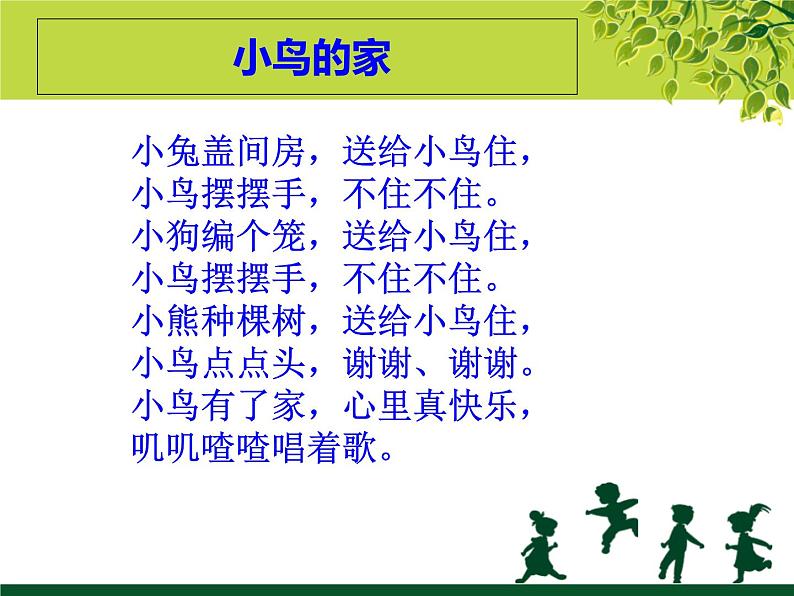 小鸟的家

小兔盖间房，送给小鸟住，
小鸟摆摆手，不住不住。
小狗编个笼，送给小鸟住，
小鸟摆摆手，不住不住。
小熊种棵树，送给小鸟住，
小鸟点点头，谢谢、谢谢。
小鸟有了家，心里真快乐，
叽叽喳喳唱着歌。